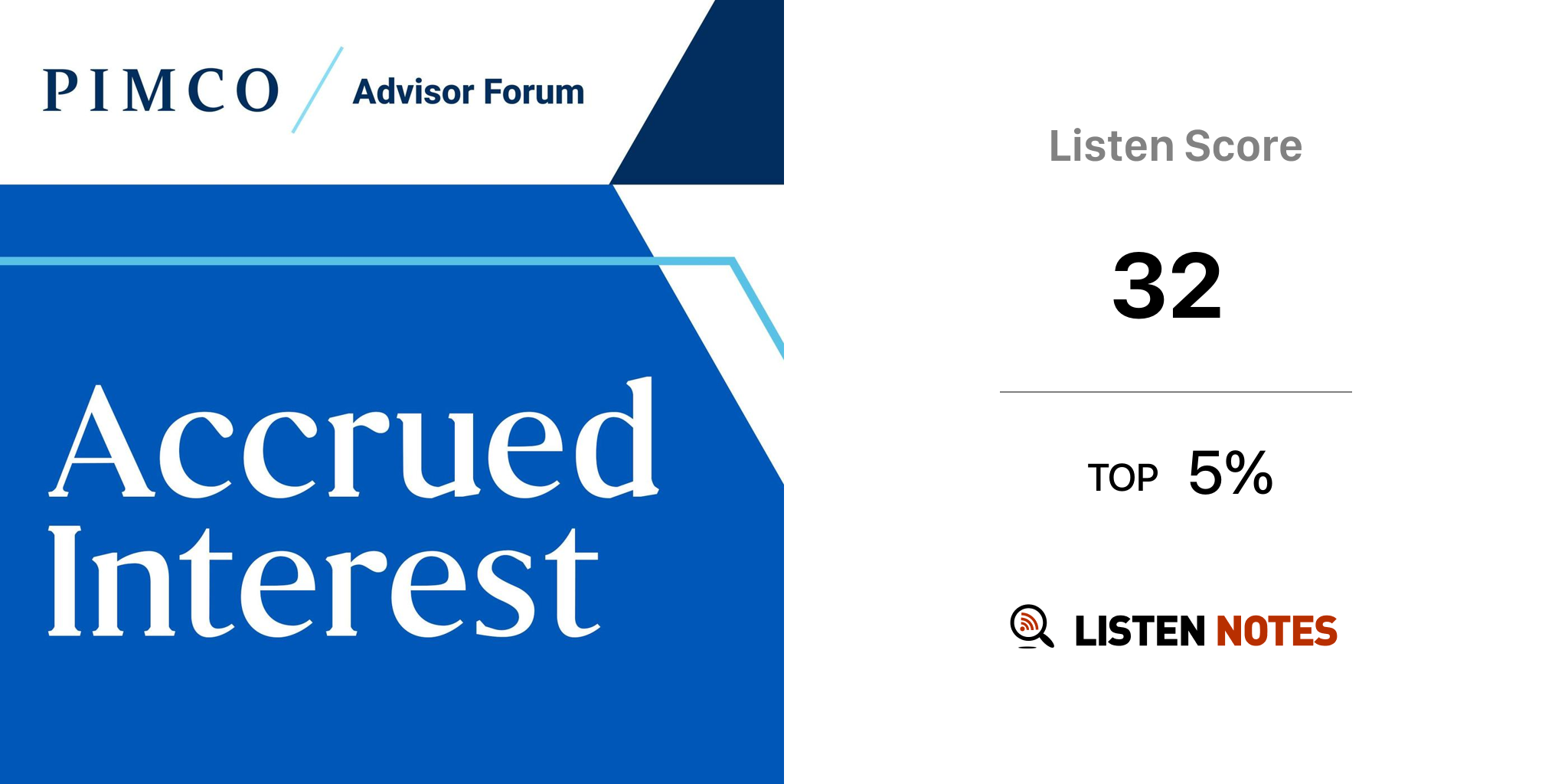 PIMCO Advisor Forum

Accrued Interest

Listen Score

32

TOP 5%

LISTEN NOTES